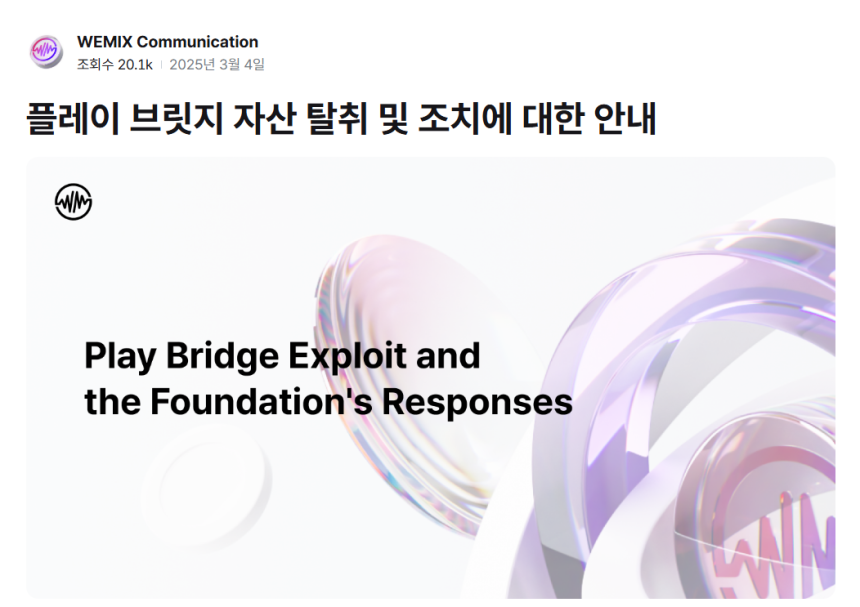 WEMIX Communication
조회수 20.1k | 2025년 3월 4일

플레이 브릿지 자산 탈취 및 조치에 대한 안내

Play Bridge Exploit and the Foundation's Responses